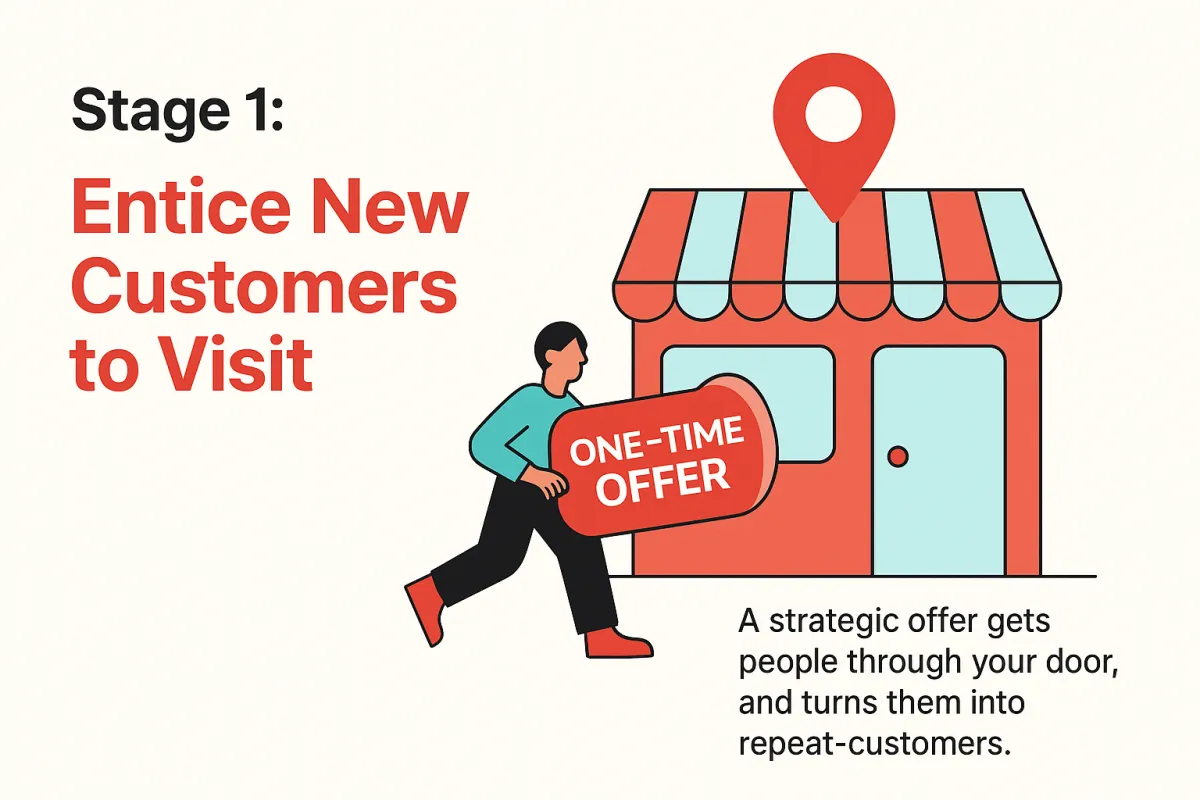 Stage 1:

Entice New Customers to Visit

ONE-TIME OFFER

A strategic offer gets people through your door, and turns them into repeat-customers.